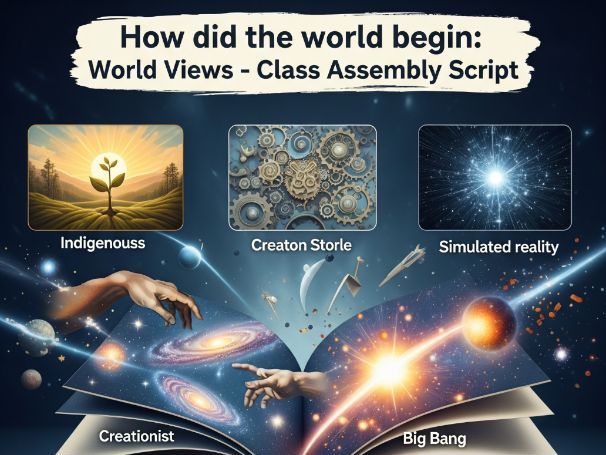 How did the world begin:
World Views - Class Assembly Script

Indigenouss

Creaton Storle

Simulated reality

Creationist

Big Bang